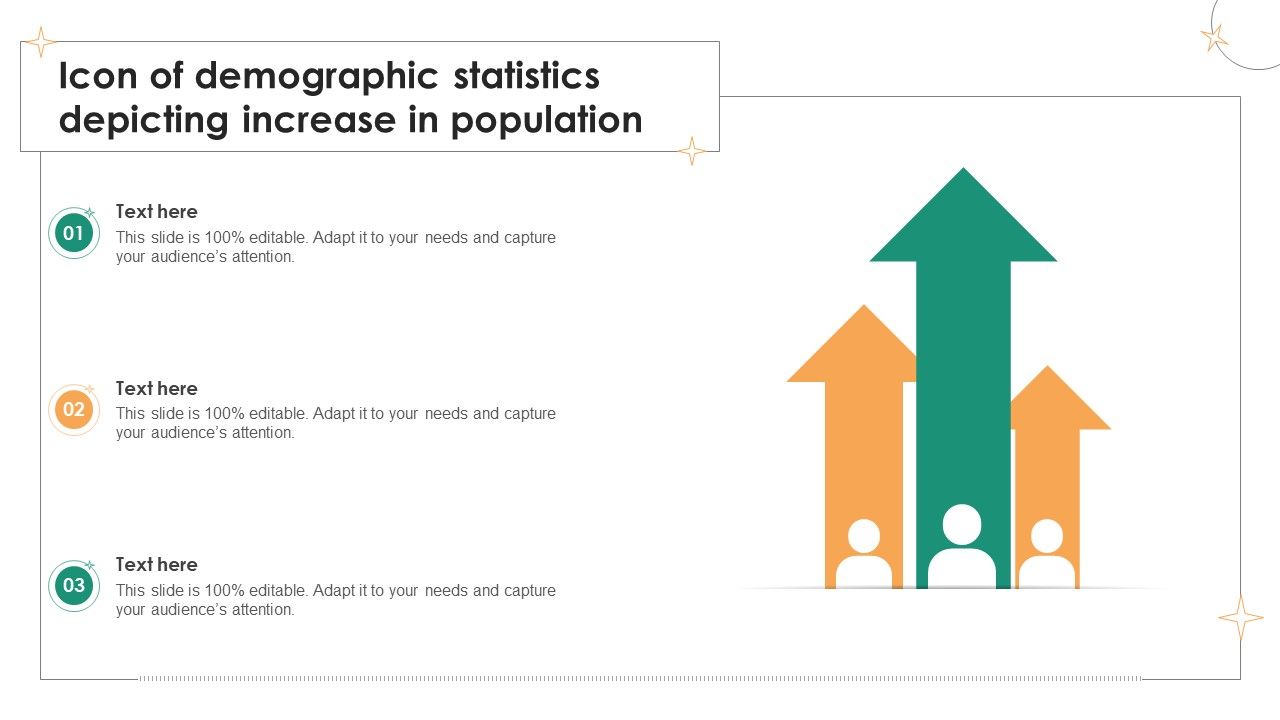 Icon of demographic statistics depicting increase in population

01
Text here
This slide is 100% editable. Adapt it to your needs and capture your audience's attention.

02
Text here
This slide is 100% editable. Adapt it to your needs and capture your audience's attention.

03
Text here
This slide is 100% editable. Adapt it to your needs and capture your audience's attention.